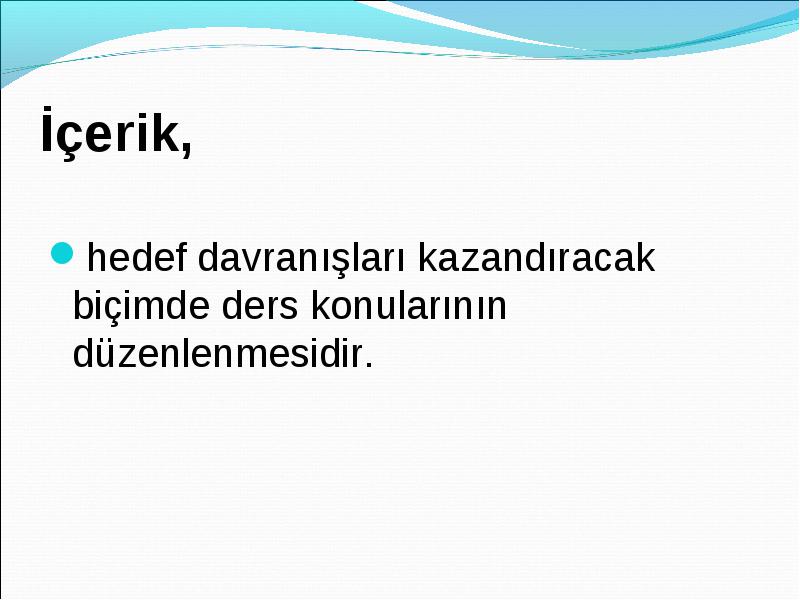 İçerik,

hedef davranışları kazandıracak biçimde ders konularının düzenlenmesidir.